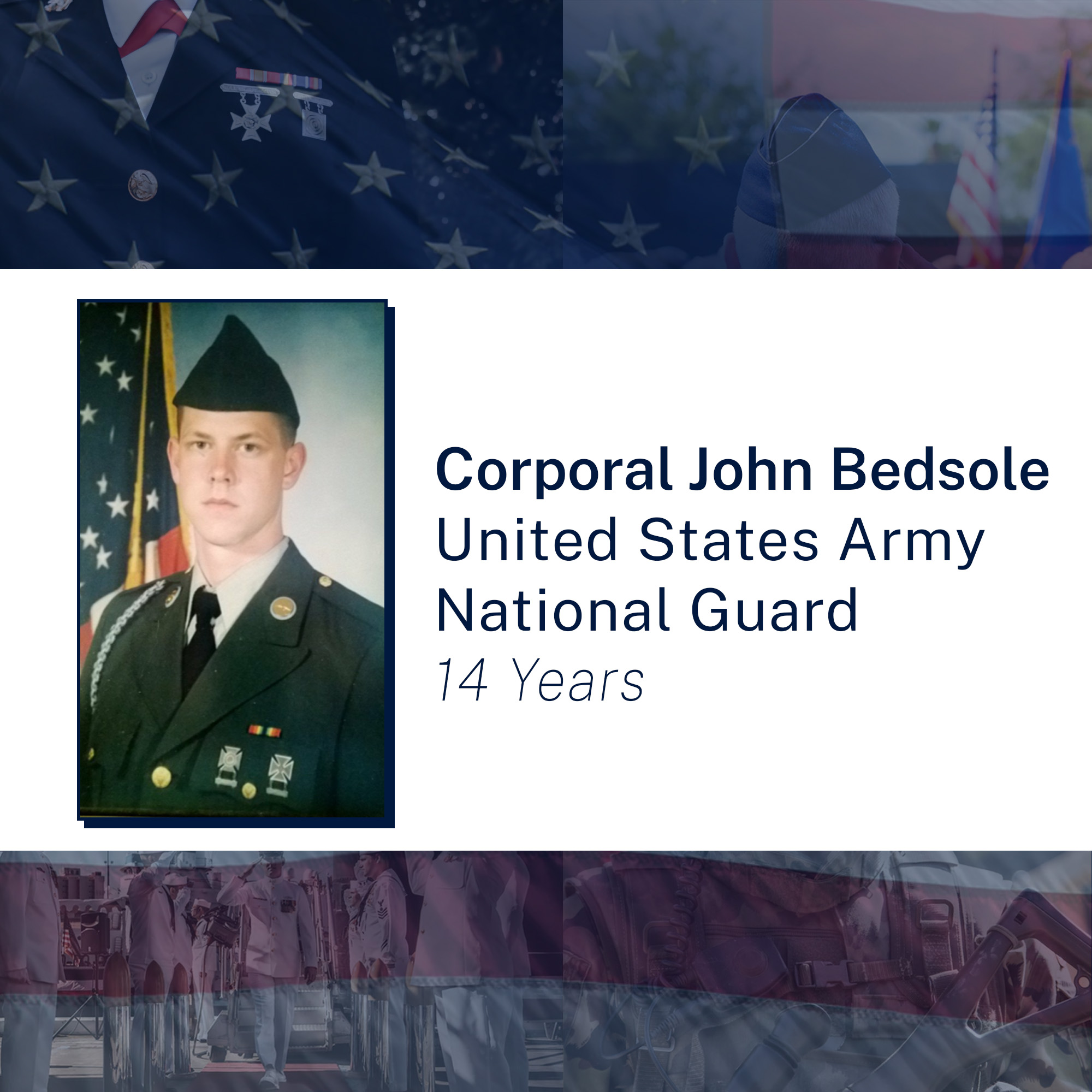 Corporal John Bedsole
United States Army
National Guard
14 Years